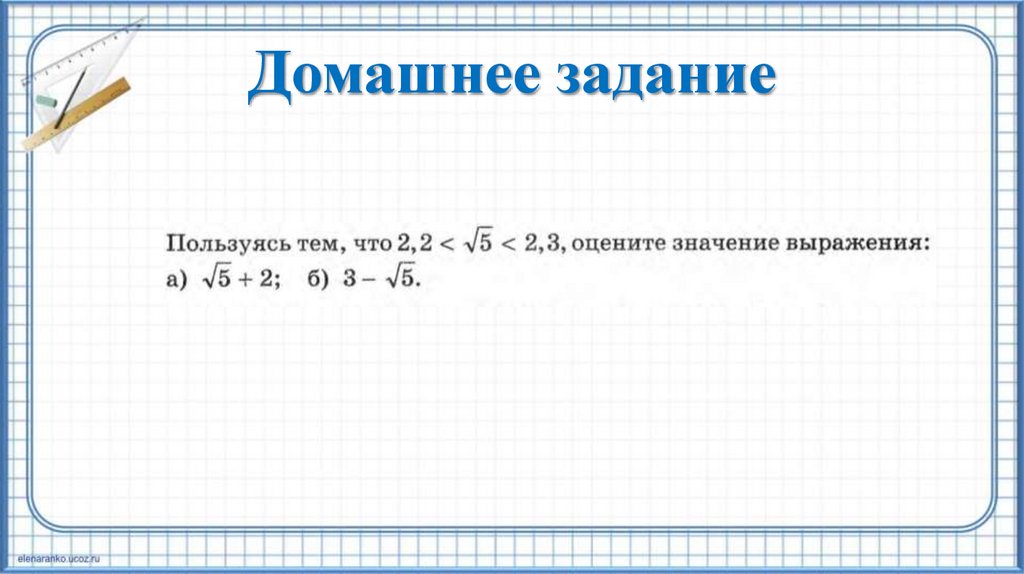 Домашнее задание

Пользуясь тем, что $2,2 < \sqrt{5} < 2,3$, оцените значение выражения:
а) $\sqrt{5} + 2$;  б) $3 - \sqrt{5}$.

elenaranko.ucoz.ru